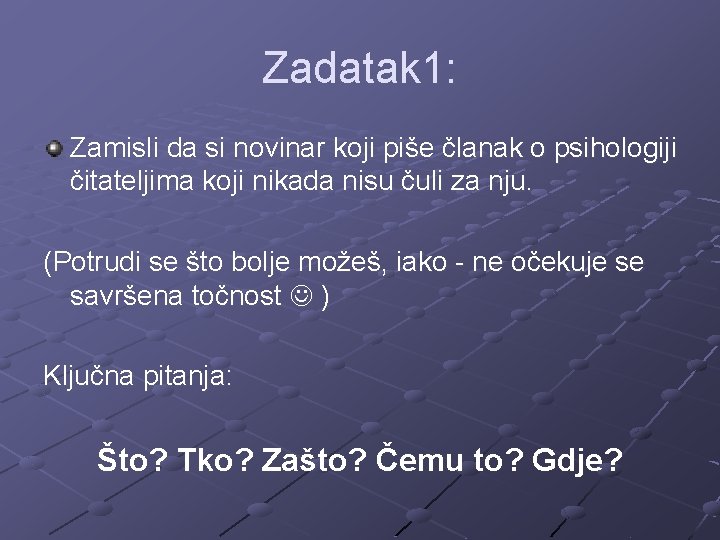 Zadatak1:

Zamisli da si novinar koji piše članak o psihologiji čitateljima koji nikada nisu čuli za nju.

(Potrudi se što bolje možeš, iako - ne očekuje se savršena točnost ☺ )

Ključna pitanja:

Što? Tko? Zašto? Čemu to? Gdje?